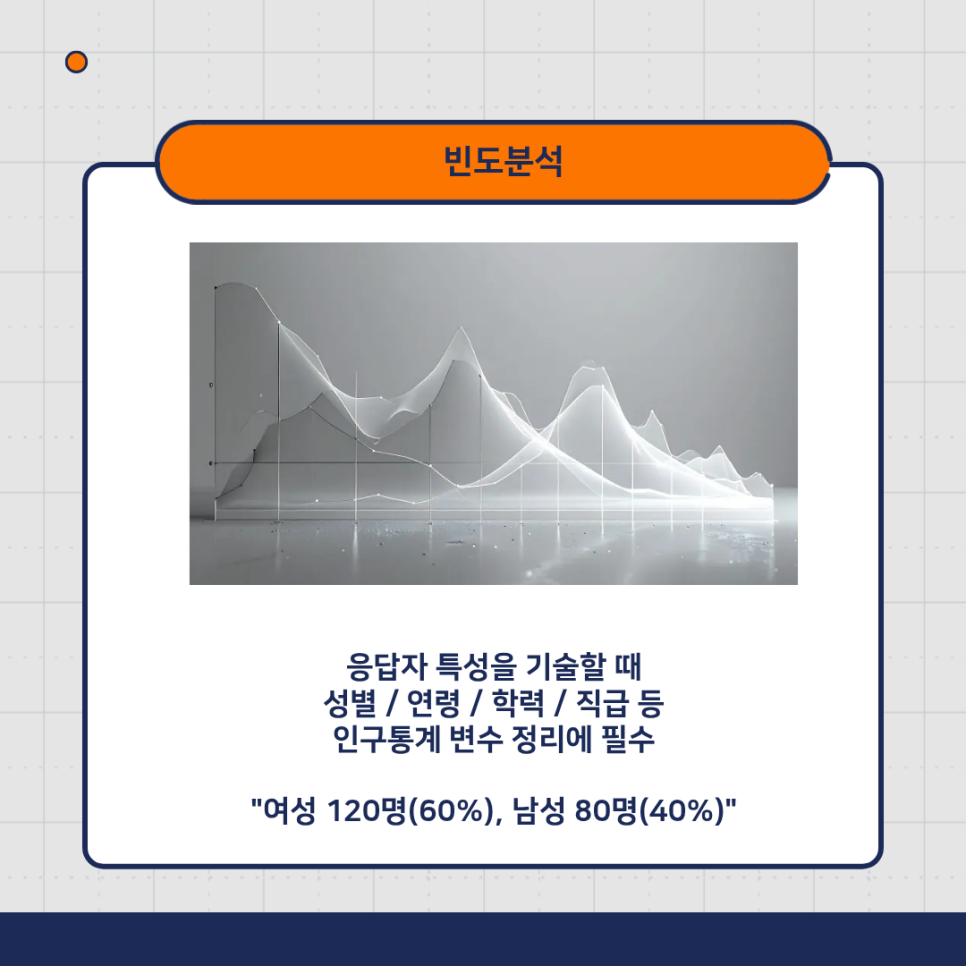 빈도분석

응답자 특성을 기술할 때
성별 / 연령 / 학력 / 직급 등
인구통계 변수 정리에 필수

"여성 120명(60%), 남성 80명(40%)"